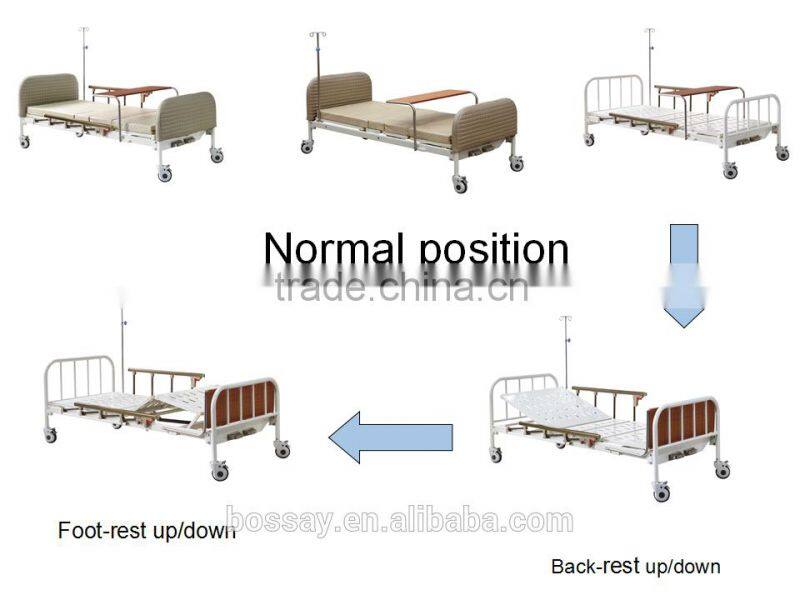 Normal position

trade.china.cn

Foot-rest up/down

bossay.en.alibaba.com

Back-rest up/down